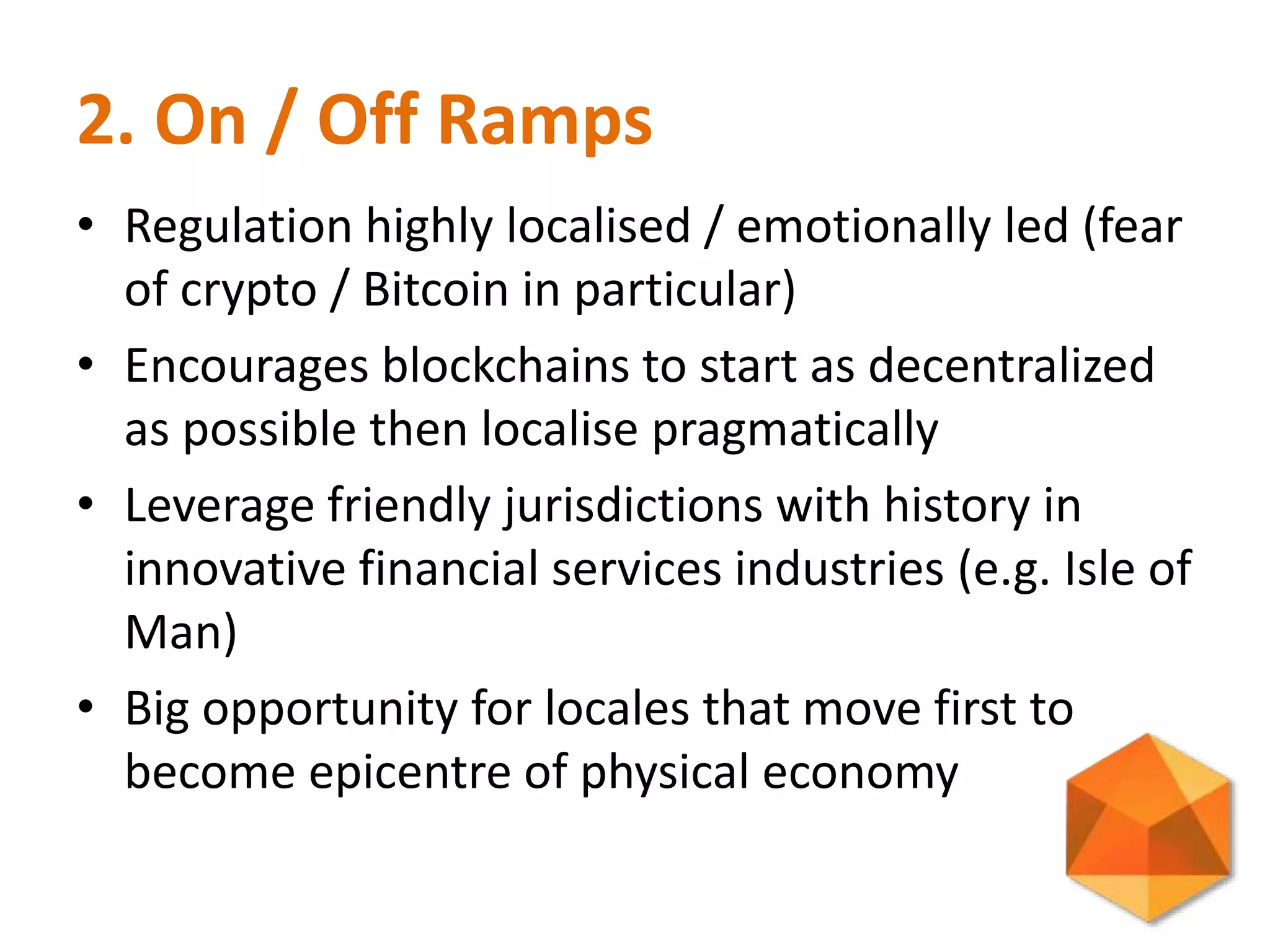 2. On / Off Ramps

• Regulation highly localised / emotionally led (fear of crypto / Bitcoin in particular)
• Encourages blockchains to start as decentralized as possible then localise pragmatically
• Leverage friendly jurisdictions with history in innovative financial services industries (e.g. Isle of Man)
• Big opportunity for locales that move first to become epicentre of physical economy